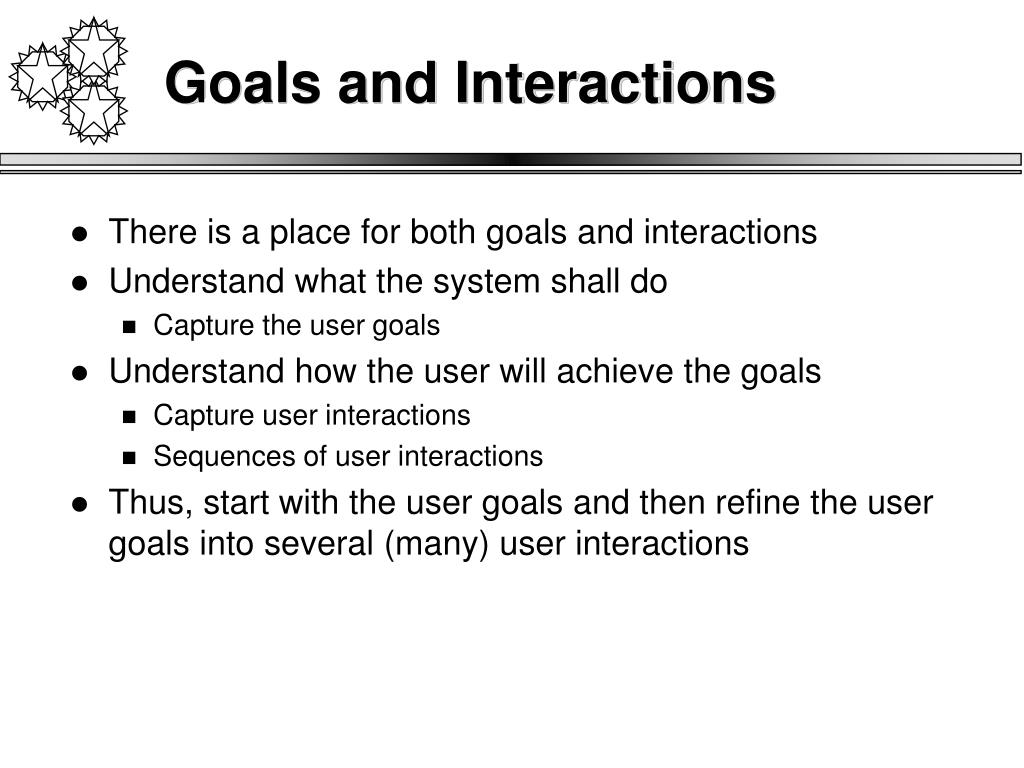 Goals and Interactions

- There is a place for both goals and interactions
- Understand what the system shall do
  - Capture the user goals
- Understand how the user will achieve the goals
  - Capture user interactions
  - Sequences of user interactions
- Thus, start with the user goals and then refine the user goals into several (many) user interactions